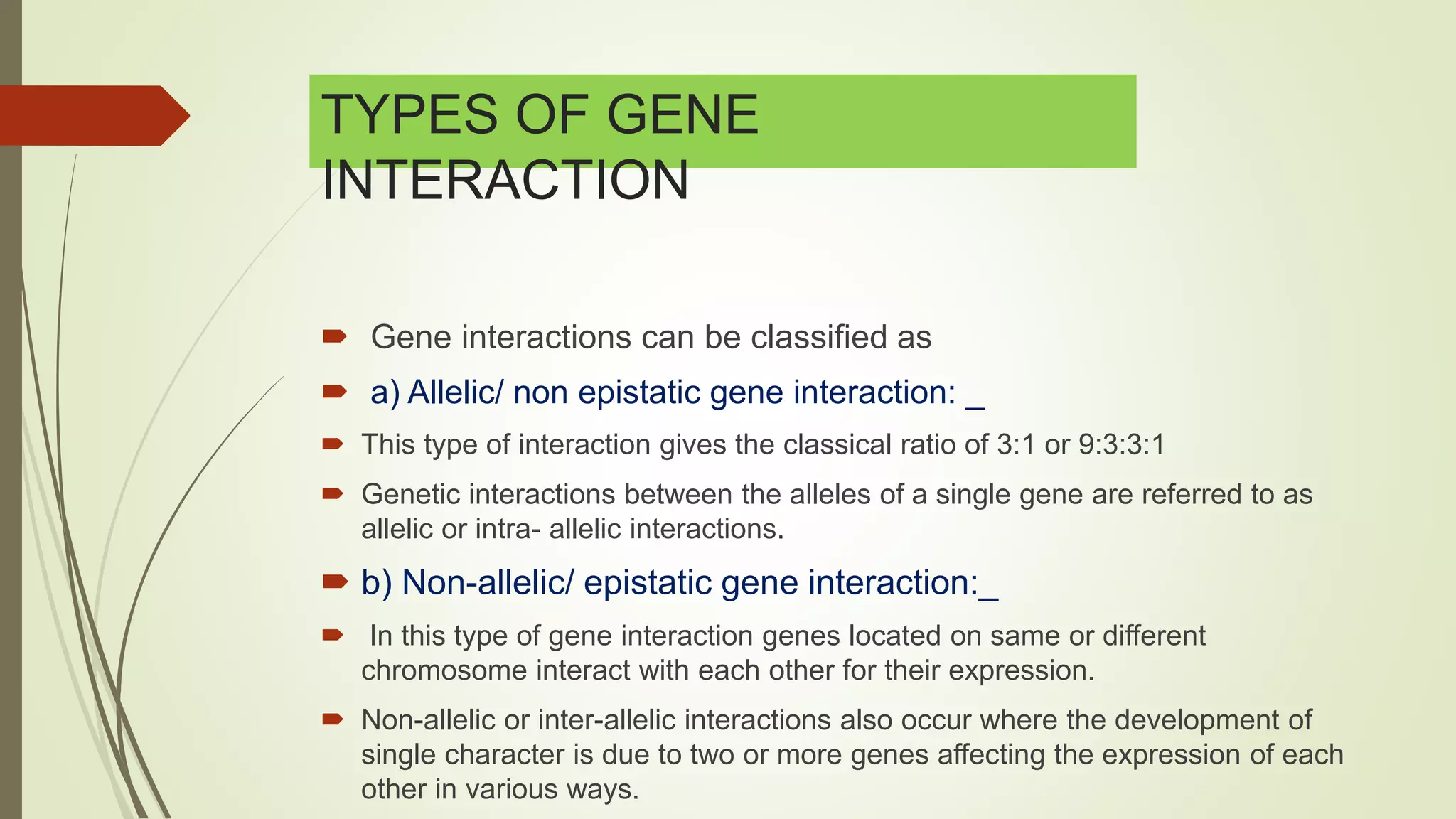 TYPES OF GENE INTERACTION

Gene interactions can be classified as

a) Allelic/ non epistatic gene interaction: _

This type of interaction gives the classical ratio of 3:1 or 9:3:3:1

Genetic interactions between the alleles of a single gene are referred to as allelic or intra- allelic interactions.

b) Non-allelic/ epistatic gene interaction:_

In this type of gene interaction genes located on same or different chromosome interact with each other for their expression.

Non-allelic or inter-allelic interactions also occur where the development of single character is due to two or more genes affecting the expression of each other in various ways.